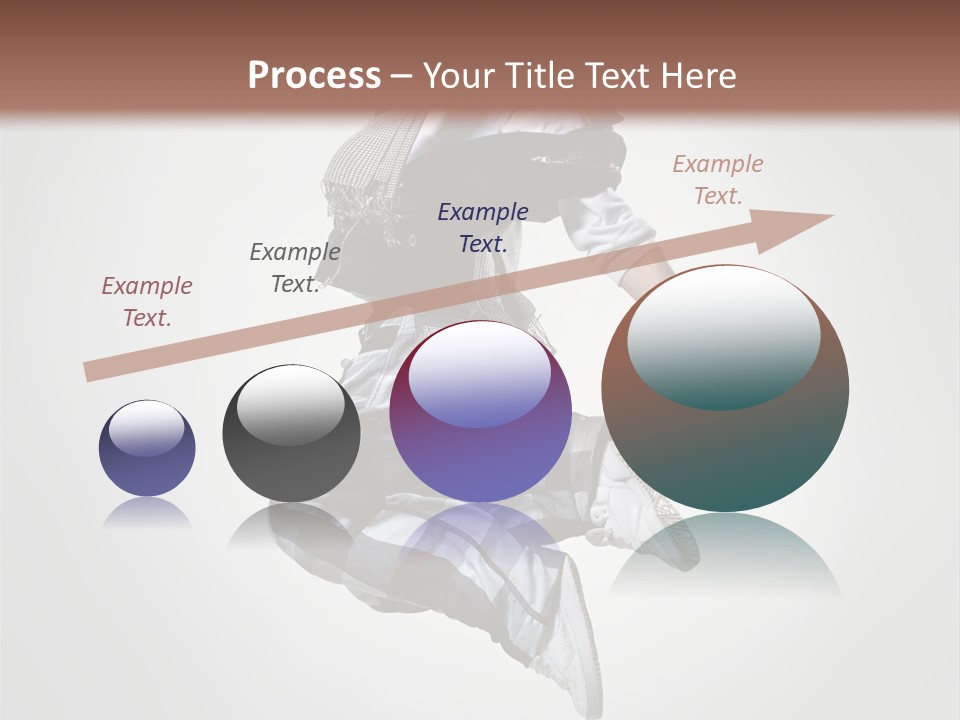 Process – Your Title Text Here

Example Text.

Example Text.

Example Text.

Example Text.